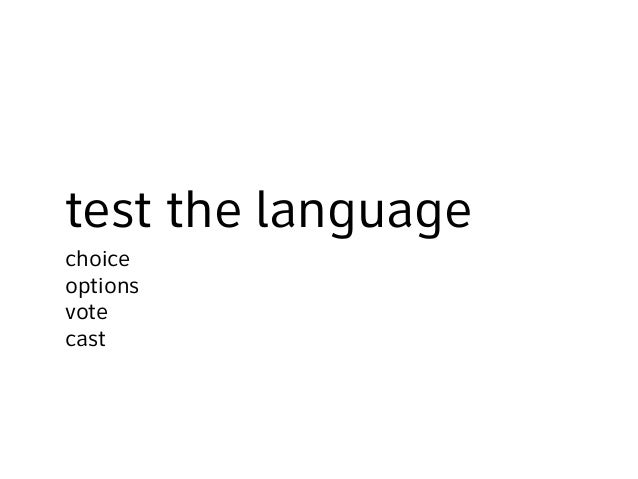 test the language

choice
options
vote
cast